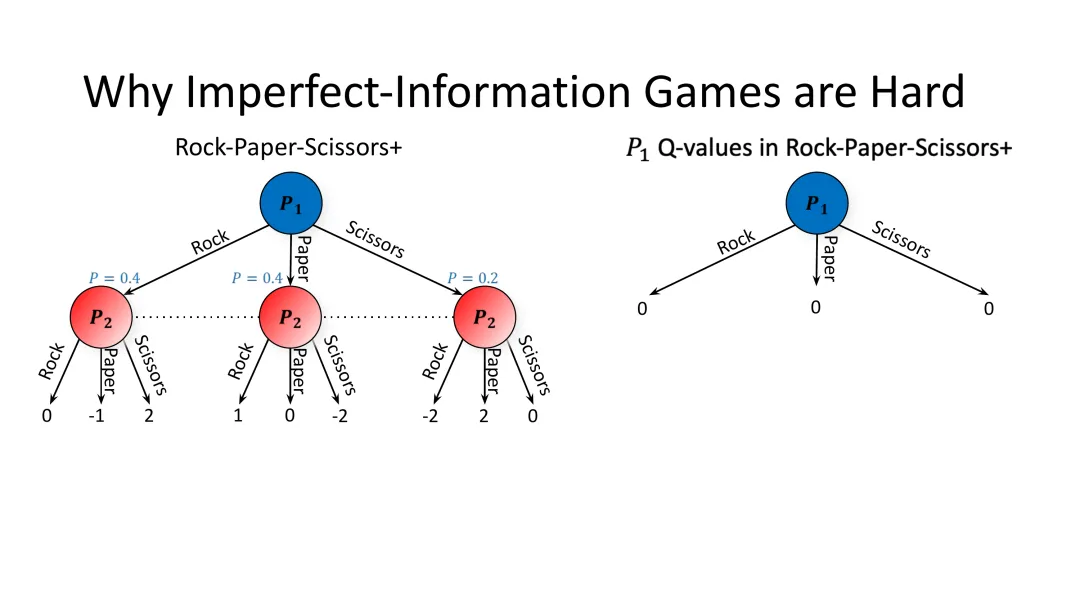 Why Imperfect-Information Games are Hard

Rock-Paper-Scissors+

$P_1$

Rock
Paper
Scissors

$P = 0.4$
$P = 0.4$
$P = 0.2$

$P_2$
$P_2$
$P_2$

Rock
Paper
Scissors
Rock
Paper
Scissors
Rock
Paper
Scissors

0
-1
2
1
0
-2
-2
2
0

$P_1$ Q-values in Rock-Paper-Scissors+

$P_1$

Rock
Paper
Scissors

0
0
0